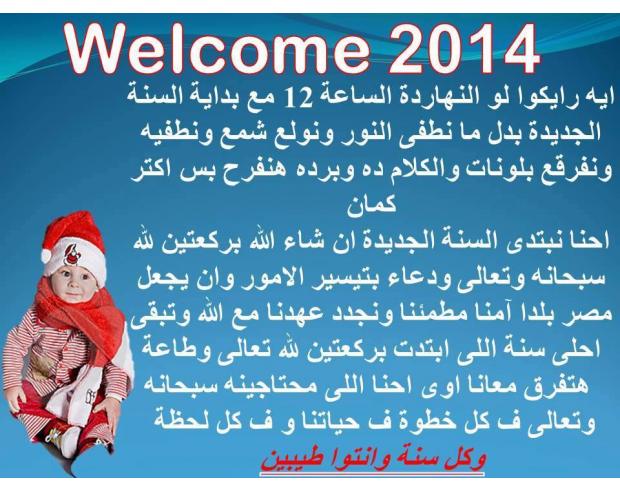 Welcome 2014

ايه رايكوا لو النهاردة الساعة 12 مع بداية السنة الجديدة بدل ما نطفى النور ونولع شمع ونطفيه ونفرقع بلونات والكلام ده وبرده هنفرح بس اكتر كمان

احنا نبتدى السنة الجديدة ان شاء الله بركعتين لله سبحانه وتعالى ودعاء بتيسير الامور وان يجعل مصر بلدا آمنا مطمئنا ونجدد عهدنا مع الله وتبقى احلى سنة اللى ابتدت بركعتين لله تعالى وطاعة هتفرق معانا اوى احنا اللى محتاجينه سبحانه وتعالى ف كل خطوة ف حياتنا و ف كل لحظة

وكل سنة وانتوا طيبين